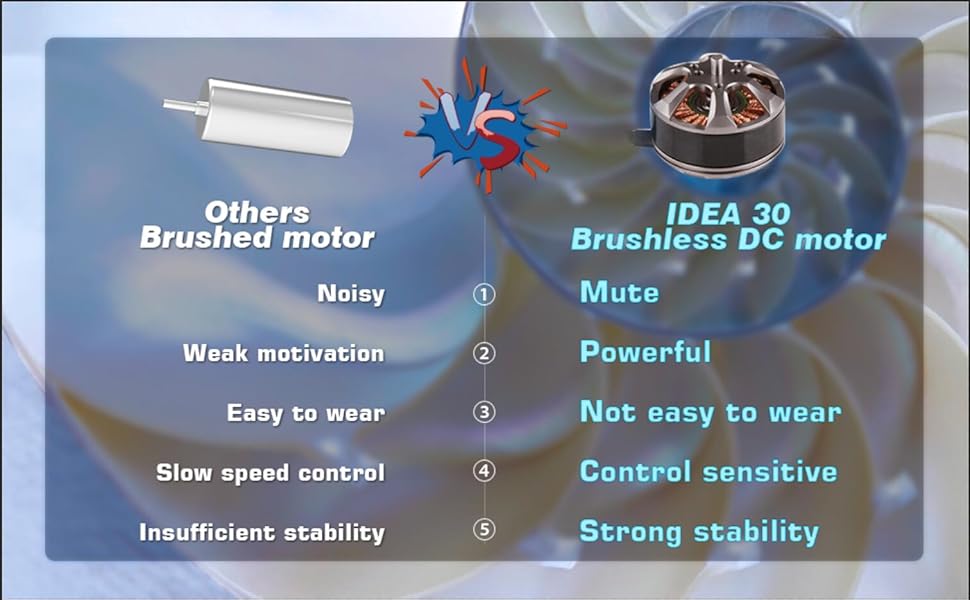 VS

Others
Brushed motor

IDEA 30
Brushless DC motor

Noisy ① Mute

Weak motivation ② Powerful

Easy to wear ③ Not easy to wear

Slow speed control ④ Control sensitive

Insufficient stability ⑤ Strong stability